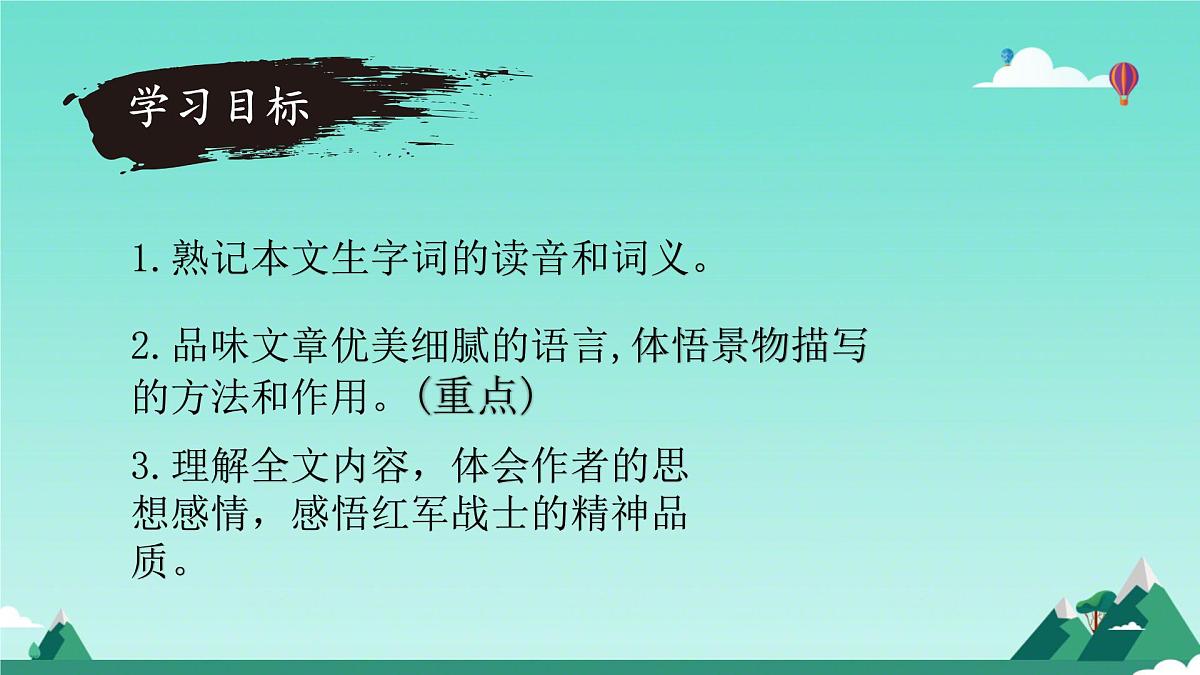 学习目标

1.熟记本文生字词的读音和词义。

2.品味文章优美细腻的语言,体悟景物描写的方法和作用。(重点)

3.理解全文内容，体会作者的思想感情，感悟红军战士的精神品质。